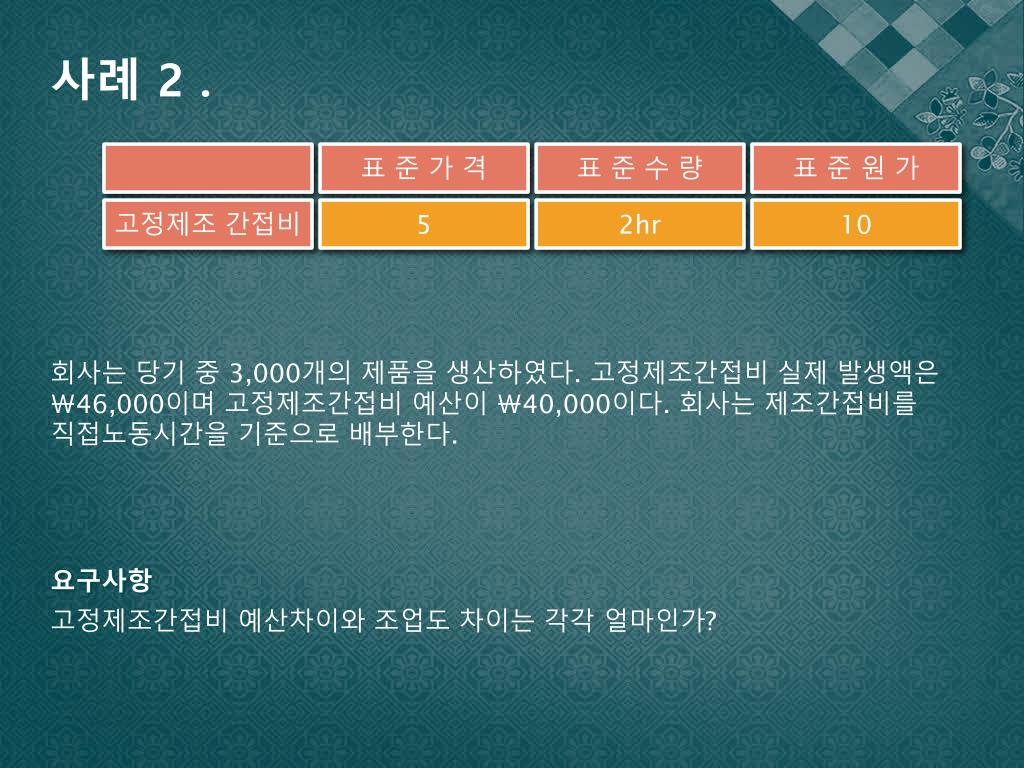 사례 2 .

| | 표 준 가 격 | 표 준 수 량 | 표 준 원 가 |
|---|---|---|---|
| 고정제조 간접비 | 5 | 2hr | 10 |

회사는 당기 중 3,000개의 제품을 생산하였다. 고정제조간접비 실제 발생액은 ₩46,000이며 고정제조간접비 예산이 ₩40,000이다. 회사는 제조간접비를 직접노동시간을 기준으로 배부한다.

요구사항
고정제조간접비 예산차이와 조업도 차이는 각각 얼마인가?